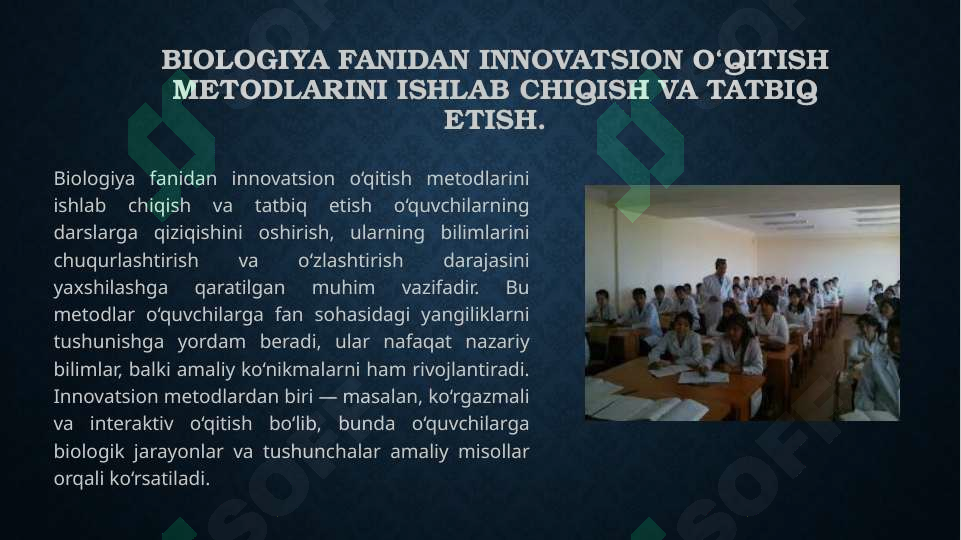 BIOLOGIYA FANIDAN INNOVATSION O‘QITISH METODLARINI ISHLAB CHIQISH VA TATBIQ ETISH.

Biologiya fanidan innovatsion o‘qitish metodlarini ishlab chiqish va tatbiq etish o‘quvchilarning darslarga qiziqishini oshirish, ularning bilimlarini chuqurlashtirish va o‘zlashtirish darajasini yaxshilashga qaratilgan muhim vazifadir. Bu metodlar o‘quvchilarga fan sohasidagi yangiliklarni tushunishga yordam beradi, ular nafaqat nazariy bilimlar, balki amaliy ko‘nikmalarni ham rivojlantiradi. Innovatsion metodlardan biri — masalan, ko‘rgazmali va interaktiv o‘qitish bo‘lib, bunda o‘quvchilarga biologik jarayonlar va tushunchalar amaliy misollar orqali ko‘rsatiladi.